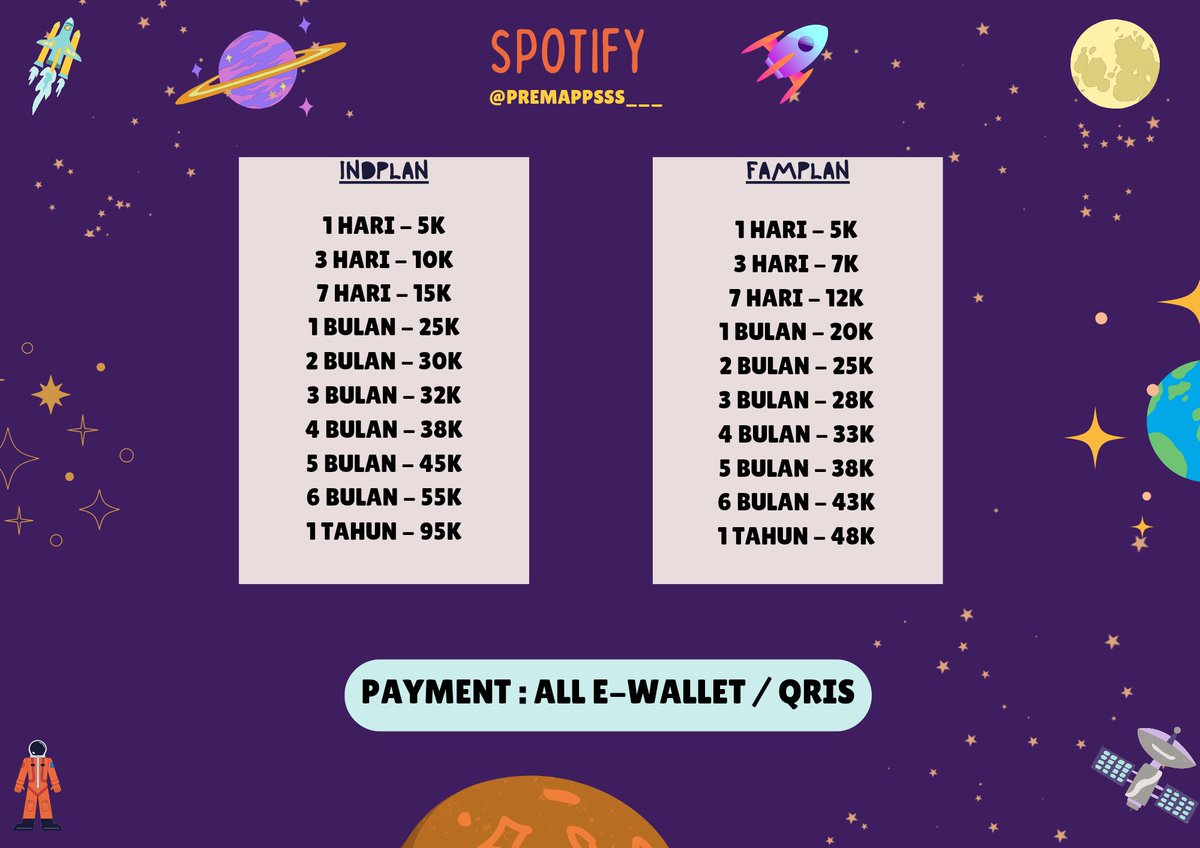 SPOTIFY
@PREMAPPSSS___

INDPLAN

1 HARI – 5K
3 HARI – 10K
7 HARI – 15K
1 BULAN – 25K
2 BULAN – 30K
3 BULAN – 32K
4 BULAN – 38K
5 BULAN – 45K
6 BULAN – 55K
1 TAHUN – 95K

FAMPLAN

1 HARI – 5K
3 HARI – 7K
7 HARI – 12K
1 BULAN – 20K
2 BULAN – 25K
3 BULAN – 28K
4 BULAN – 33K
5 BULAN – 38K
6 BULAN – 43K
1 TAHUN – 48K

PAYMENT : ALL E-WALLET / QRIS